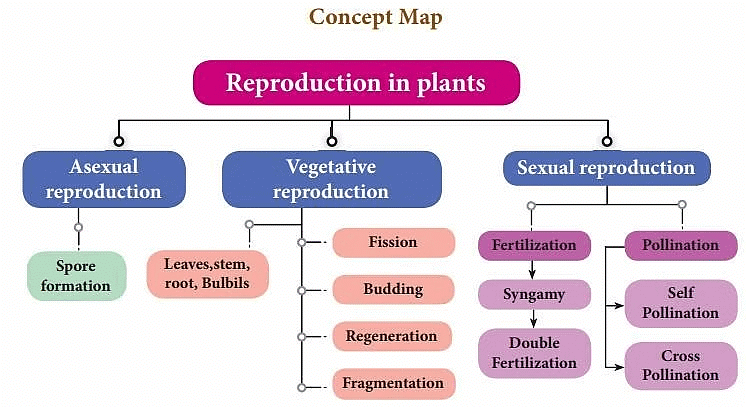 Concept Map

Reproduction in plants

Asexual reproduction

Spore formation

Vegetative reproduction

Leaves,stem, root, Bulbils

Fission

Budding

Regeneration

Fragmentation

Sexual reproduction

Fertilization

Syngamy

Double Fertilization

Pollination

Self Pollination

Cross Pollination